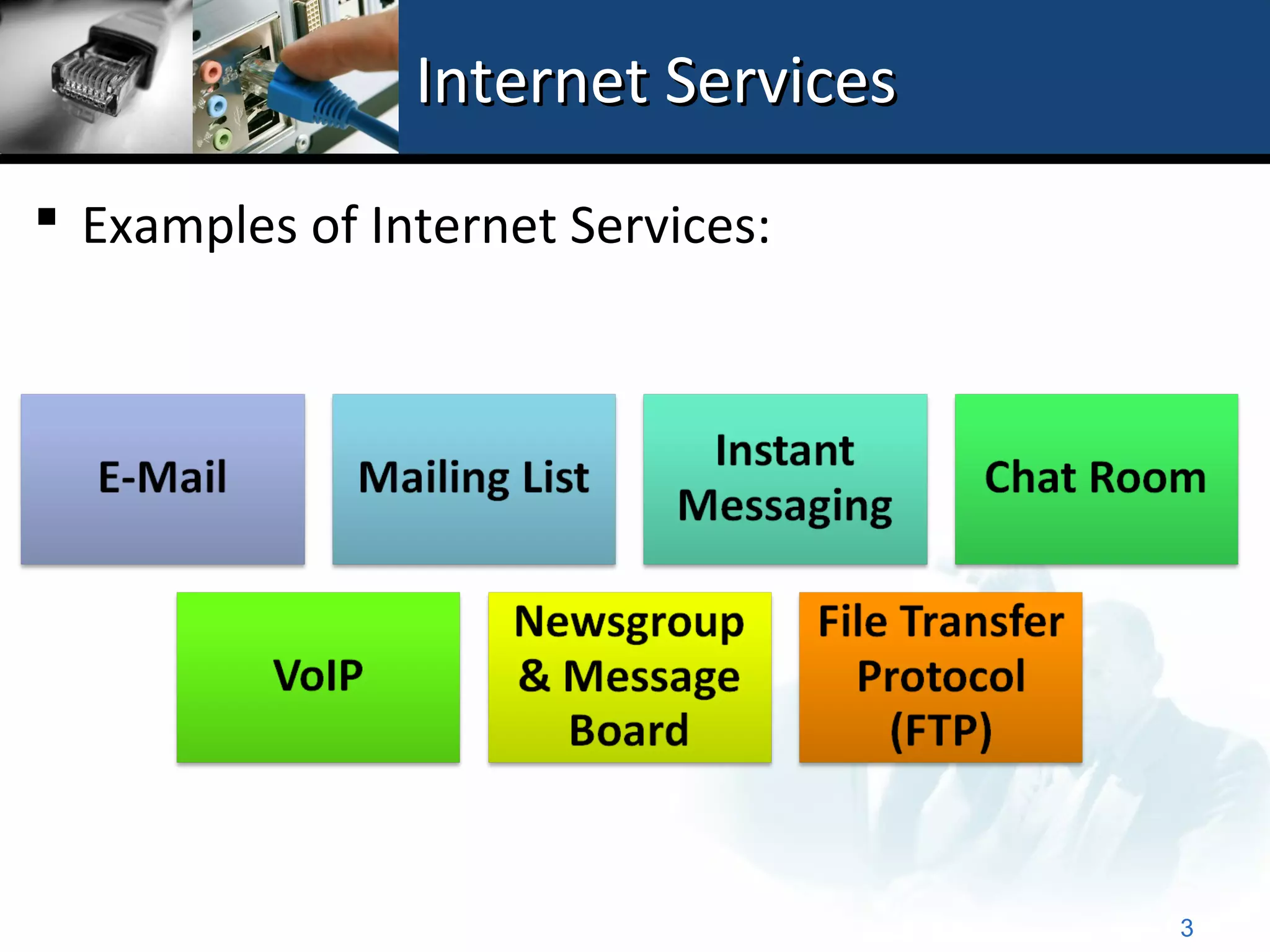 Internet Services

▪ Examples of Internet Services:

E-Mail

Mailing List

Instant Messaging

Chat Room

VoIP

Newsgroup & Message Board

File Transfer Protocol (FTP)

3